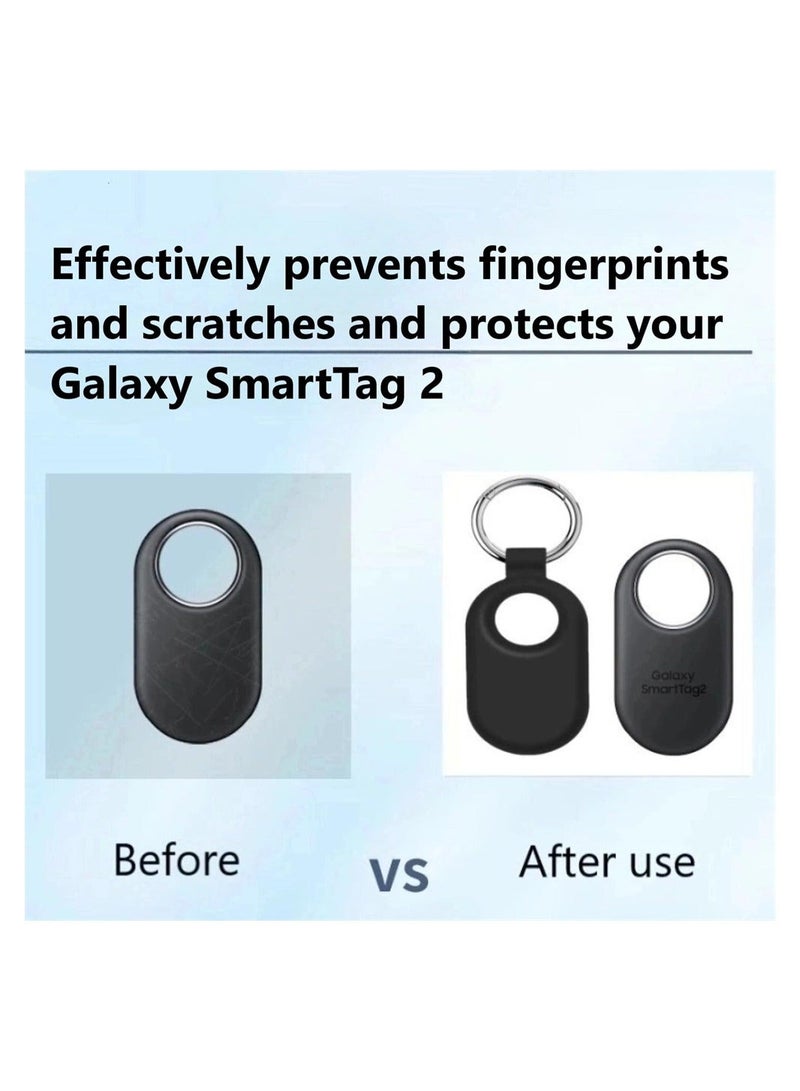 Effectively prevents fingerprints and scratches and protects your Galaxy SmartTag 2

Galaxy SmartTag2

Before VS After use